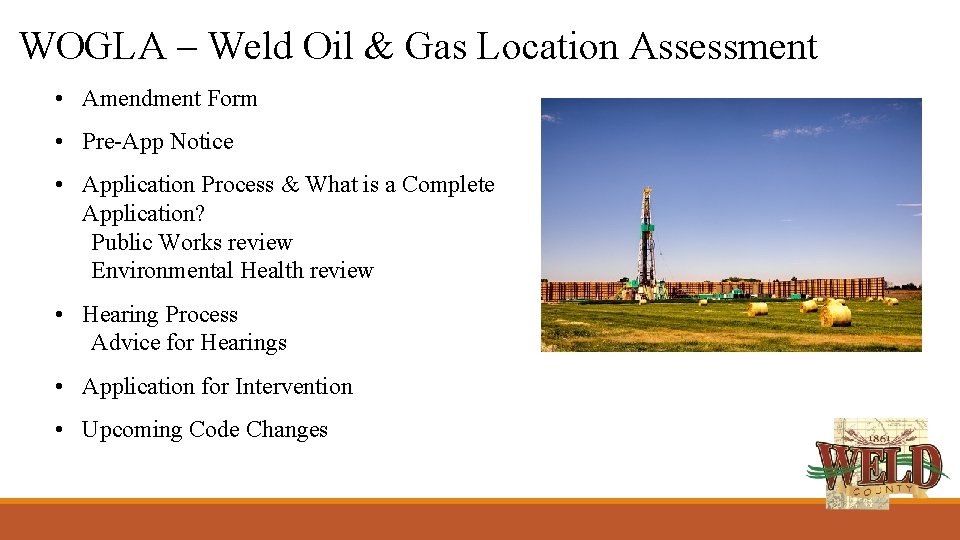 WOGLA – Weld Oil & Gas Location Assessment

• Amendment Form

• Pre-App Notice

• Application Process & What is a Complete Application?
Public Works review
Environmental Health review

• Hearing Process
Advice for Hearings

• Application for Intervention

• Upcoming Code Changes

1861
WELD
COUNTY